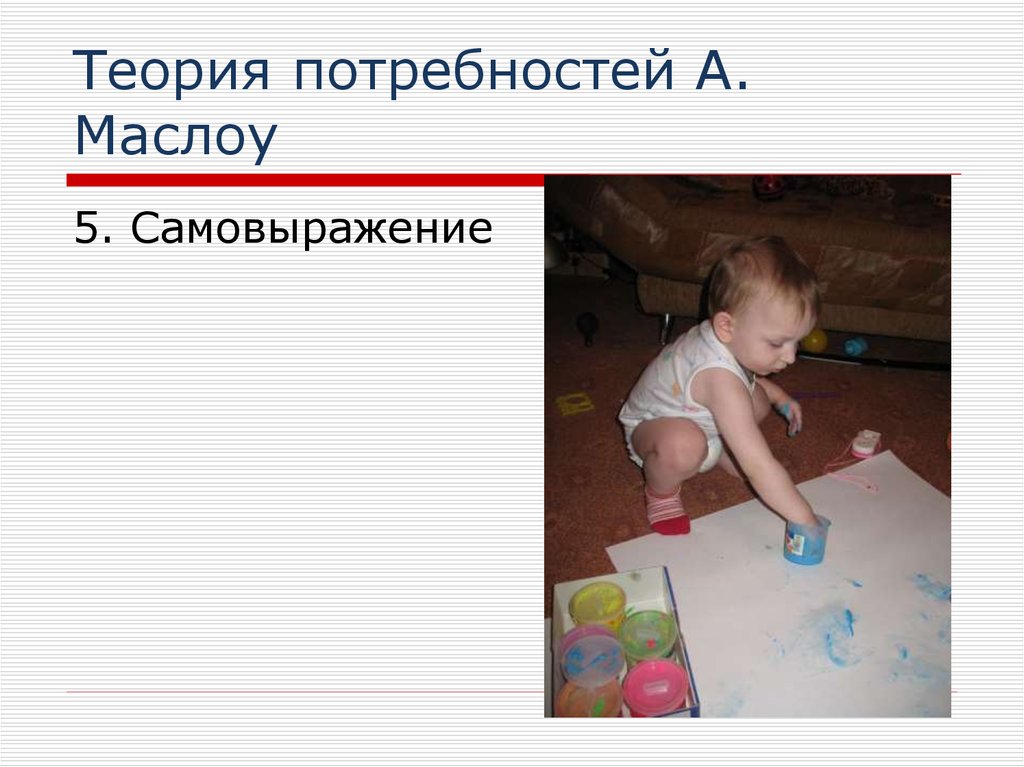 Теория потребностей А. Маслоу

5. Самовыражение